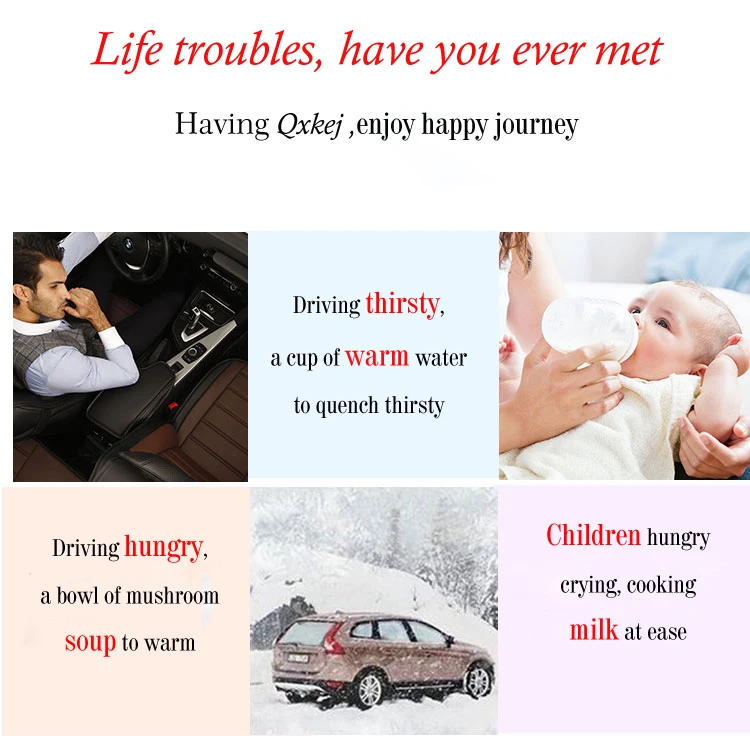 Life troubles, have you ever met

Having Qxkej ,enjoy happy journey

Driving thirsty, a cup of warm water to quench thirsty

Driving hungry, a bowl of mushroom soup to warm

Children hungry crying, cooking milk at ease